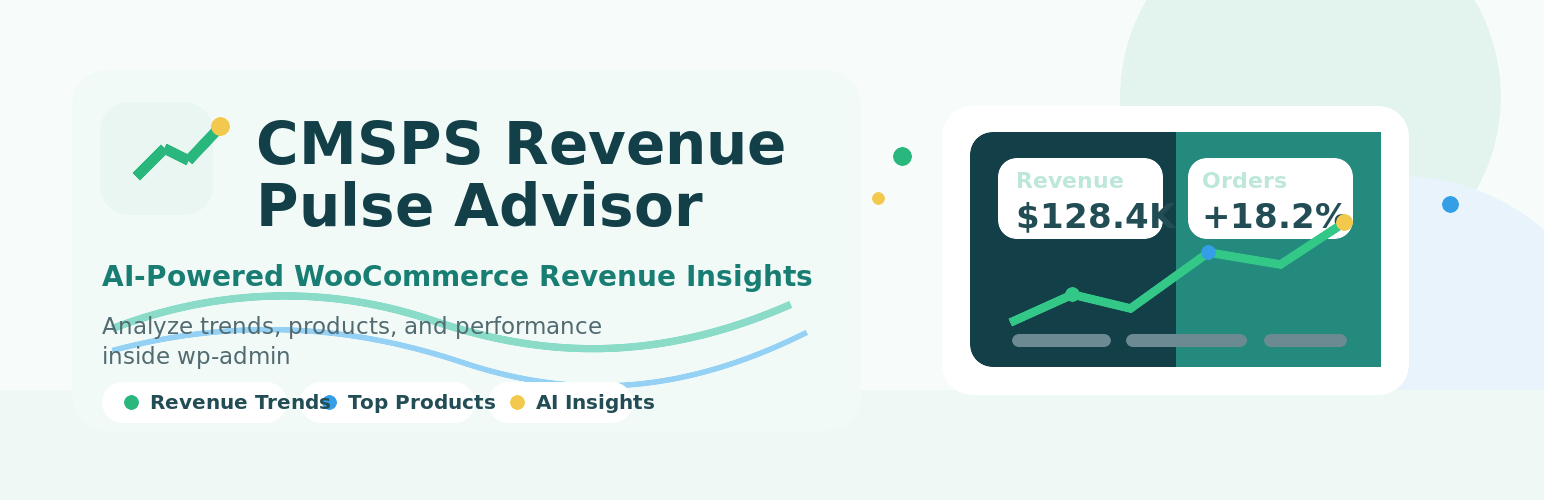 CMSPS Revenue Pulse Advisor

AI-Powered WooCommerce Revenue Insights

Analyze trends, products, and performance inside wp-admin

Revenue Trends

Top Products

AI Insights

Revenue
$128.4K

Orders
+18.2%